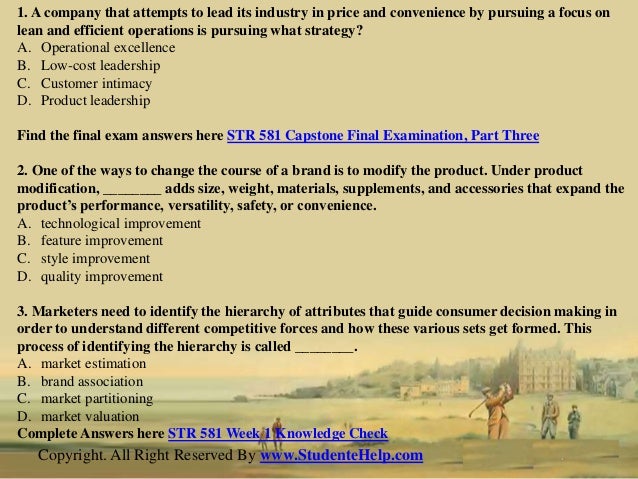 1. A company that attempts to lead its industry in price and convenience by pursuing a focus on lean and efficient operations is pursuing what strategy?
A. Operational excellence
B. Low-cost leadership
C. Customer intimacy
D. Product leadership

Find the final exam answers here STR 581 Capstone Final Examination, Part Three

2. One of the ways to change the course of a brand is to modify the product. Under product modification, ________ adds size, weight, materials, supplements, and accessories that expand the product's performance, versatility, safety, or convenience.
A. technological improvement
B. feature improvement
C. style improvement
D. quality improvement

3. Marketers need to identify the hierarchy of attributes that guide consumer decision making in order to understand different competitive forces and how these various sets get formed. This process of identifying the hierarchy is called ________.
A. market estimation
B. brand association
C. market partitioning
D. market valuation
Complete Answers here STR 581 Week 1 Knowledge Check
Copyright. All Right Reserved By www.StudenteHelp.com